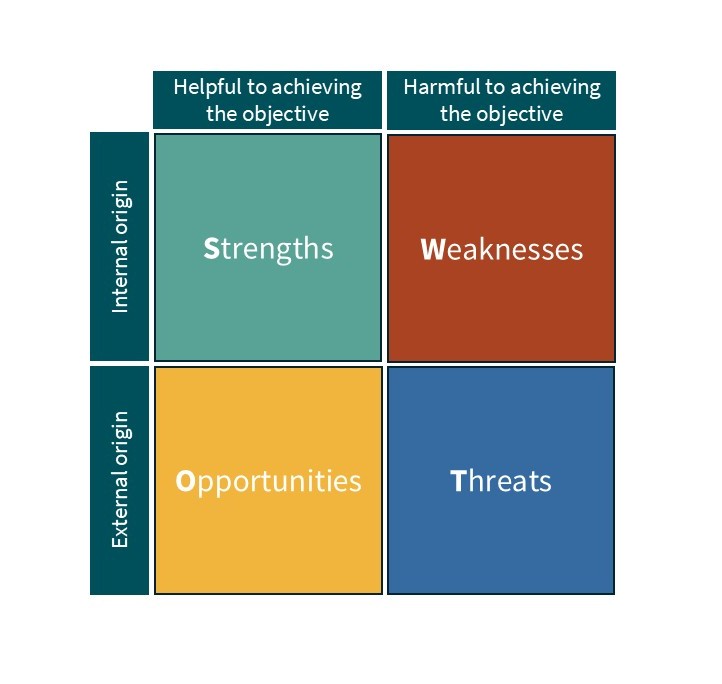 |  | Helpful to achieving the objective | Harmful to achieving the objective |
|---|---|---|
| Internal origin | Strengths | Weaknesses |
| External origin | Opportunities | Threats |